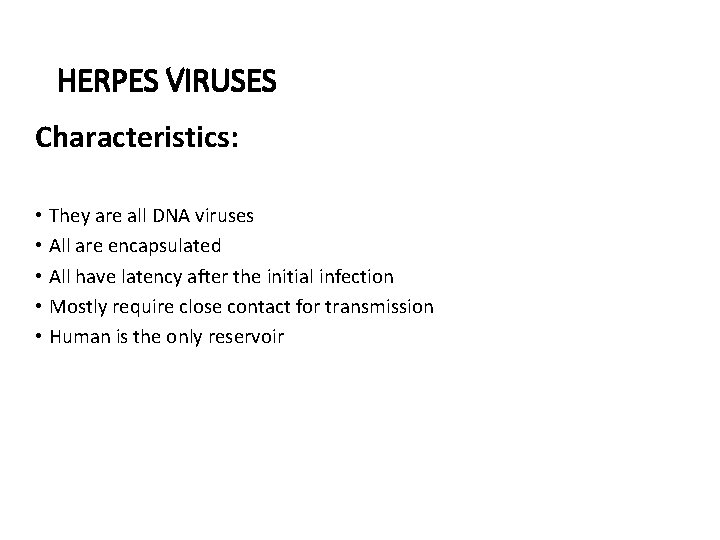 HERPES VIRUSES

Characteristics:

• They are all DNA viruses
• All are encapsulated
• All have latency after the initial infection
• Mostly require close contact for transmission
• Human is the only reservoir